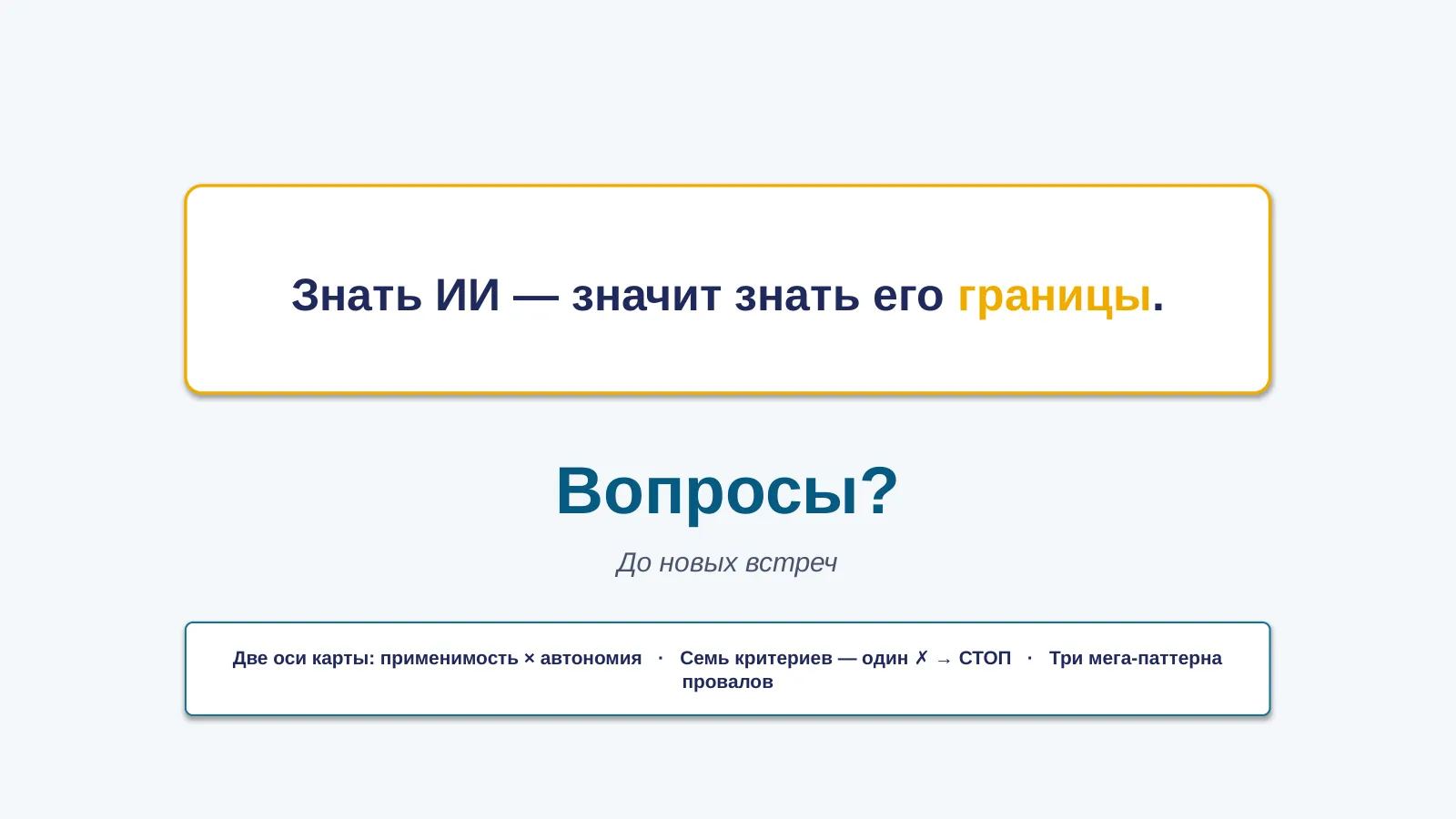 Знать ИИ — значит знать его границы.

Вопросы?

До новых встреч

Две оси карты: применимость × автономия · Семь критериев — один ✗ → СТОП · Три мега-паттерна провалов